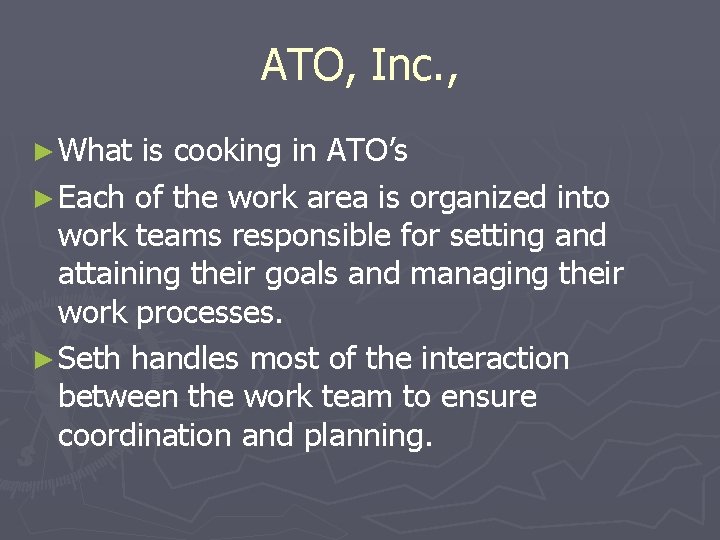 ATO, Inc.,

► What is cooking in ATO's

► Each of the work area is organized into work teams responsible for setting and attaining their goals and managing their work processes.

► Seth handles most of the interaction between the work team to ensure coordination and planning.